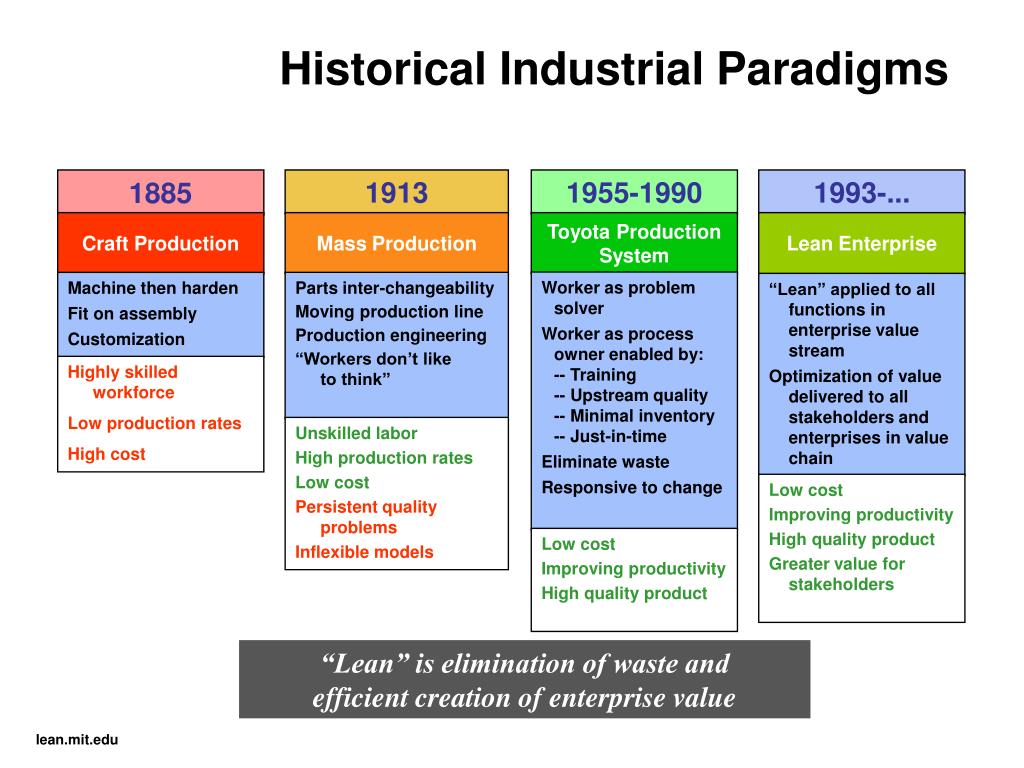 Historical Industrial Paradigms

1885

Craft Production

Machine then harden
Fit on assembly
Customization

Highly skilled workforce
Low production rates
High cost

1913

Mass Production

Parts inter-changeability
Moving production line
Production engineering
“Workers don’t like to think”

Unskilled labor
High production rates
Low cost
Persistent quality problems
Inflexible models

1955-1990

Toyota Production System

Worker as problem solver
Worker as process owner enabled by:
-- Training
-- Upstream quality
-- Minimal inventory
-- Just-in-time
Eliminate waste
Responsive to change

Low cost
Improving productivity
High quality product

1993-...

Lean Enterprise

“Lean” applied to all functions in enterprise value stream
Optimization of value delivered to all stakeholders and enterprises in value chain

Low cost
Improving productivity
High quality product
Greater value for stakeholders

“Lean” is elimination of waste and efficient creation of enterprise value

lean.mit.edu